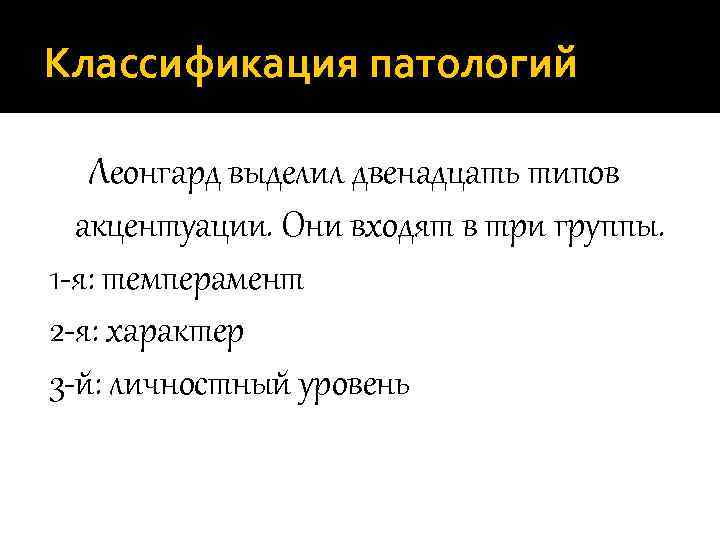 Классификация патологий

Леонгард выделил двенадцать типов акцентуации. Они входят в три группы.

1-я: темперамент

2-я: характер

3-й: личностный уровень